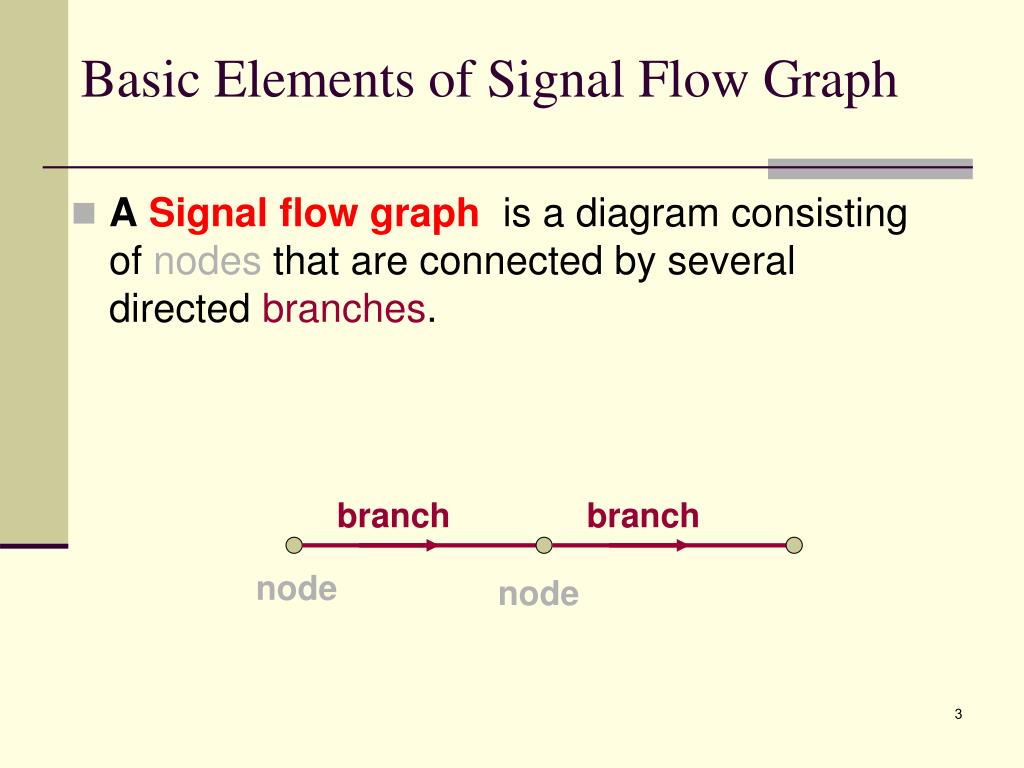 Basic Elements of Signal Flow Graph

A Signal flow graph is a diagram consisting of nodes that are connected by several directed branches.

branch

branch

node

node

3